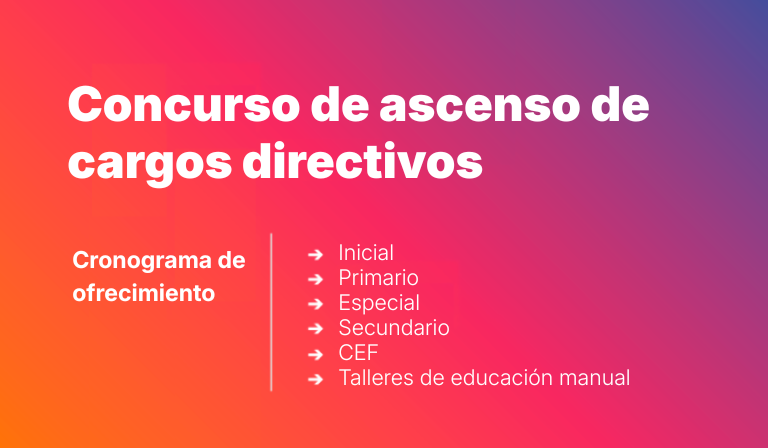 Concurso de ascenso de cargos directivos

Cronograma de ofrecimiento

➔ Inicial
➔ Primario
➔ Especial
➔ Secundario
➔ CEF
➔ Talleres de educación manual